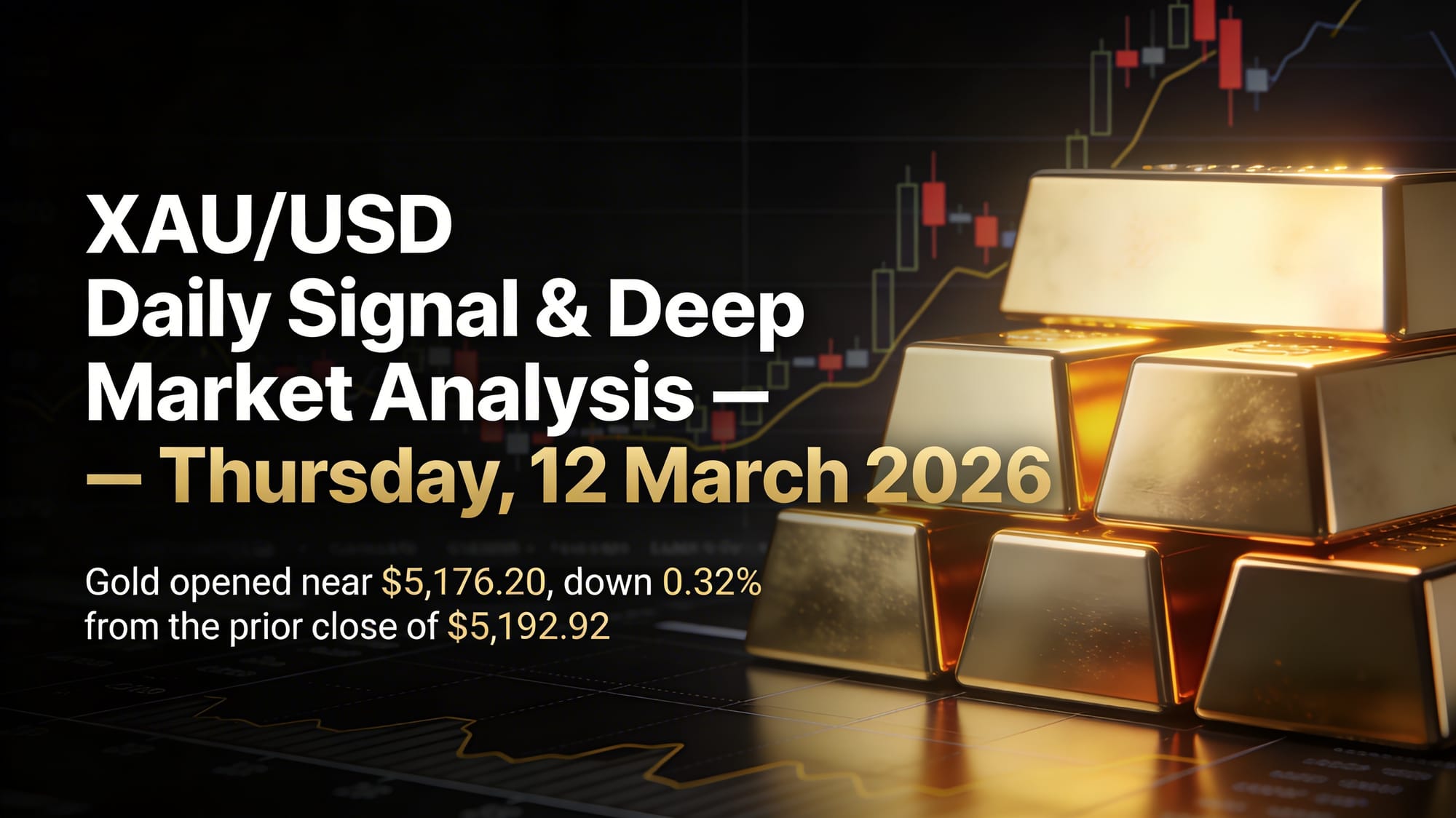 XAU/USD
Daily Signal & Deep Market Analysis —
— Thursday, 12 March 2026

Gold opened near $5,176.20, down 0.32% from the prior close of $5,192.92